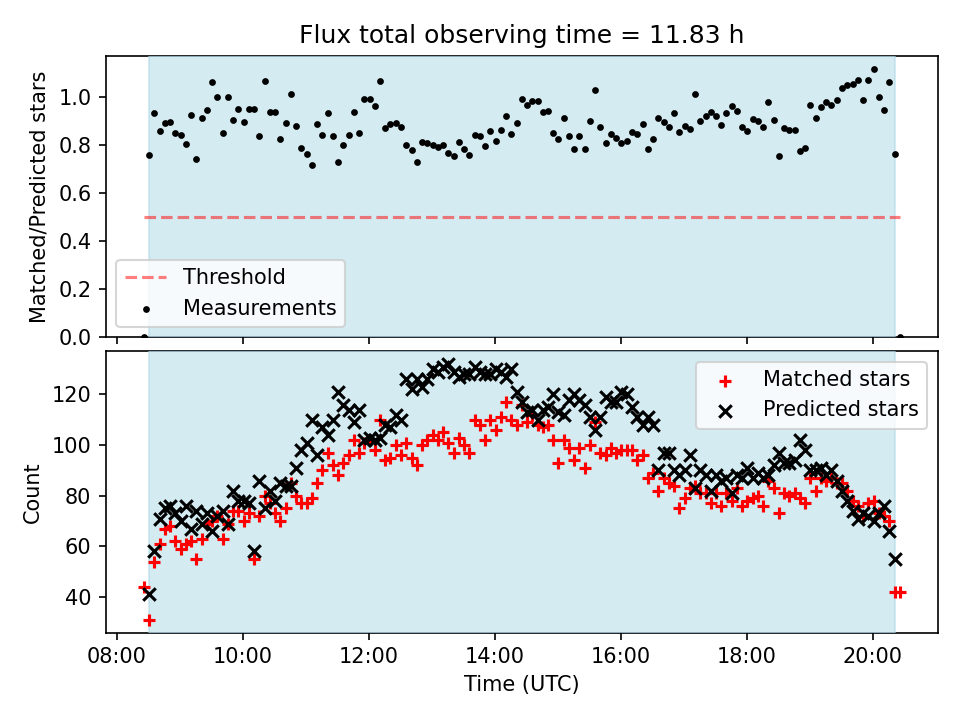 Flux total observing time = 11.83 h

Matched/Predicted stars

1.0
0.8
0.6
0.4
0.2
0.0

Threshold
Measurements

Count

120
100
80
60
40

Matched stars
Predicted stars

08:00
10:00
12:00
14:00
16:00
18:00
20:00

Time (UTC)